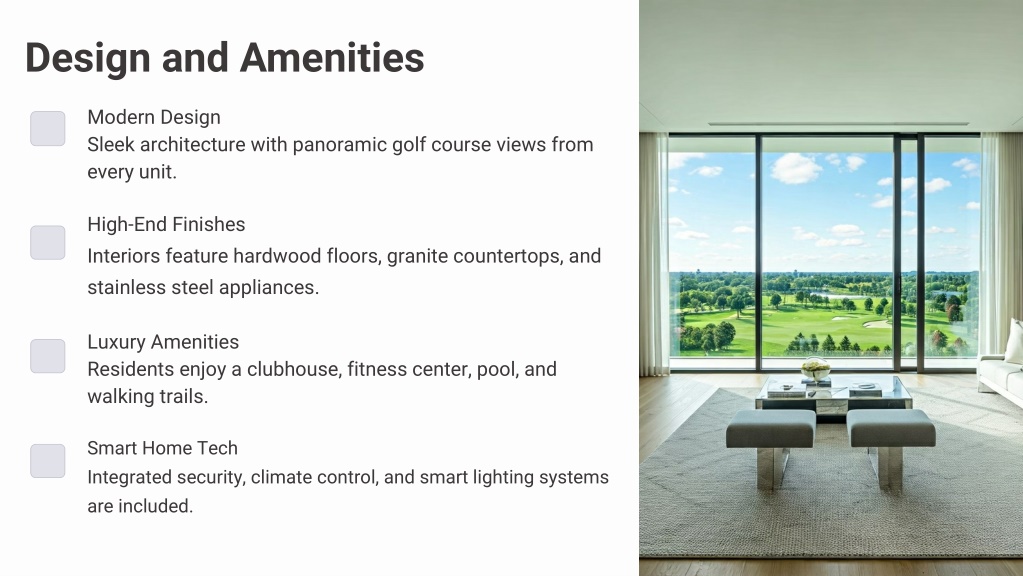 Design and Amenities

Modern Design
Sleek architecture with panoramic golf course views from every unit.

High-End Finishes
Interiors feature hardwood floors, granite countertops, and stainless steel appliances.

Luxury Amenities
Residents enjoy a clubhouse, fitness center, pool, and walking trails.

Smart Home Tech
Integrated security, climate control, and smart lighting systems are included.